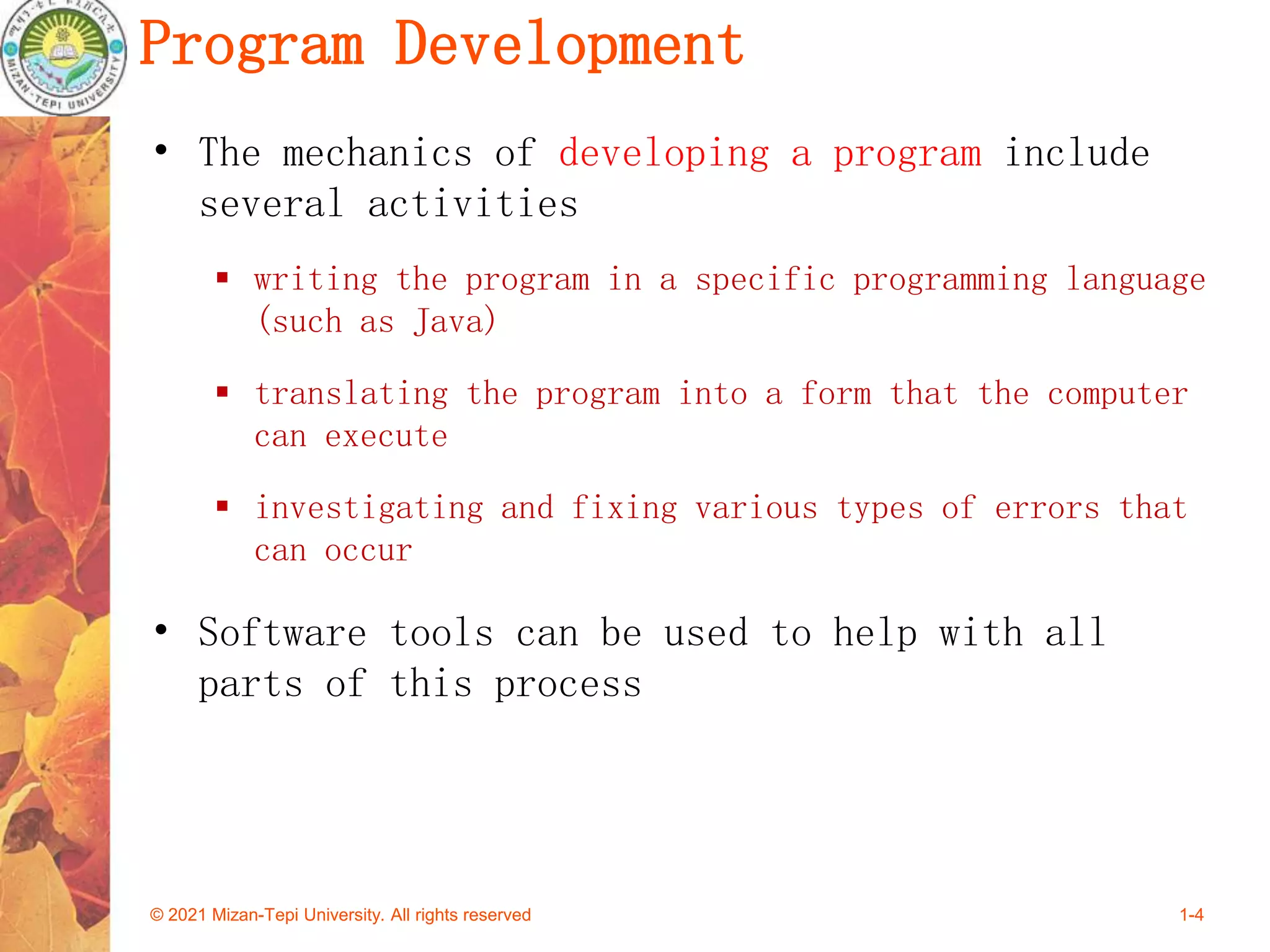 MIZAN-TEPI UNIVERSITY

Program Development

• The mechanics of developing a program include several activities

▪ writing the program in a specific programming language (such as Java)

▪ translating the program into a form that the computer can execute

▪ investigating and fixing various types of errors that can occur

• Software tools can be used to help with all parts of this process

© 2021 Mizan-Tepi University. All rights reserved

1-4